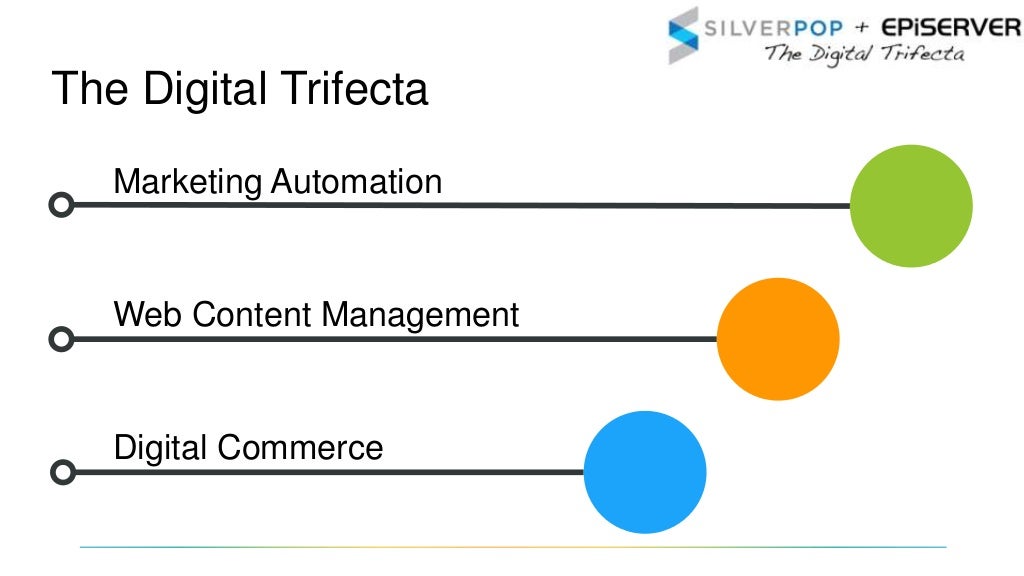 SILVERPOP + EPiSERVER
The Digital Trifecta

The Digital Trifecta

Marketing Automation

Web Content Management

Digital Commerce